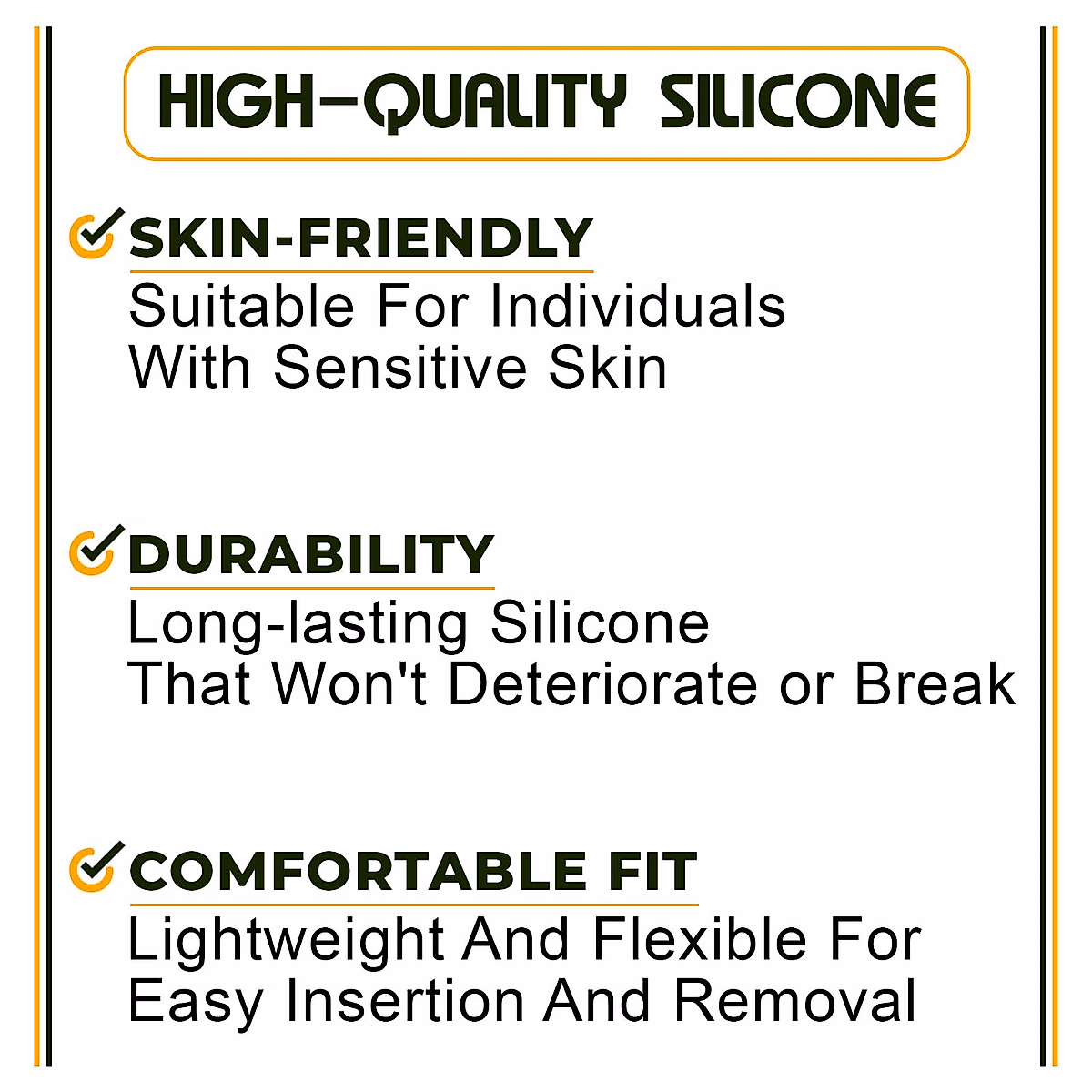 HIGH-QUALITY SILICONE

SKIN-FRIENDLY
Suitable For Individuals With Sensitive Skin

DURABILITY
Long-lasting Silicone That Won't Deteriorate or Break

COMFORTABLE FIT
Lightweight And Flexible For Easy Insertion And Removal